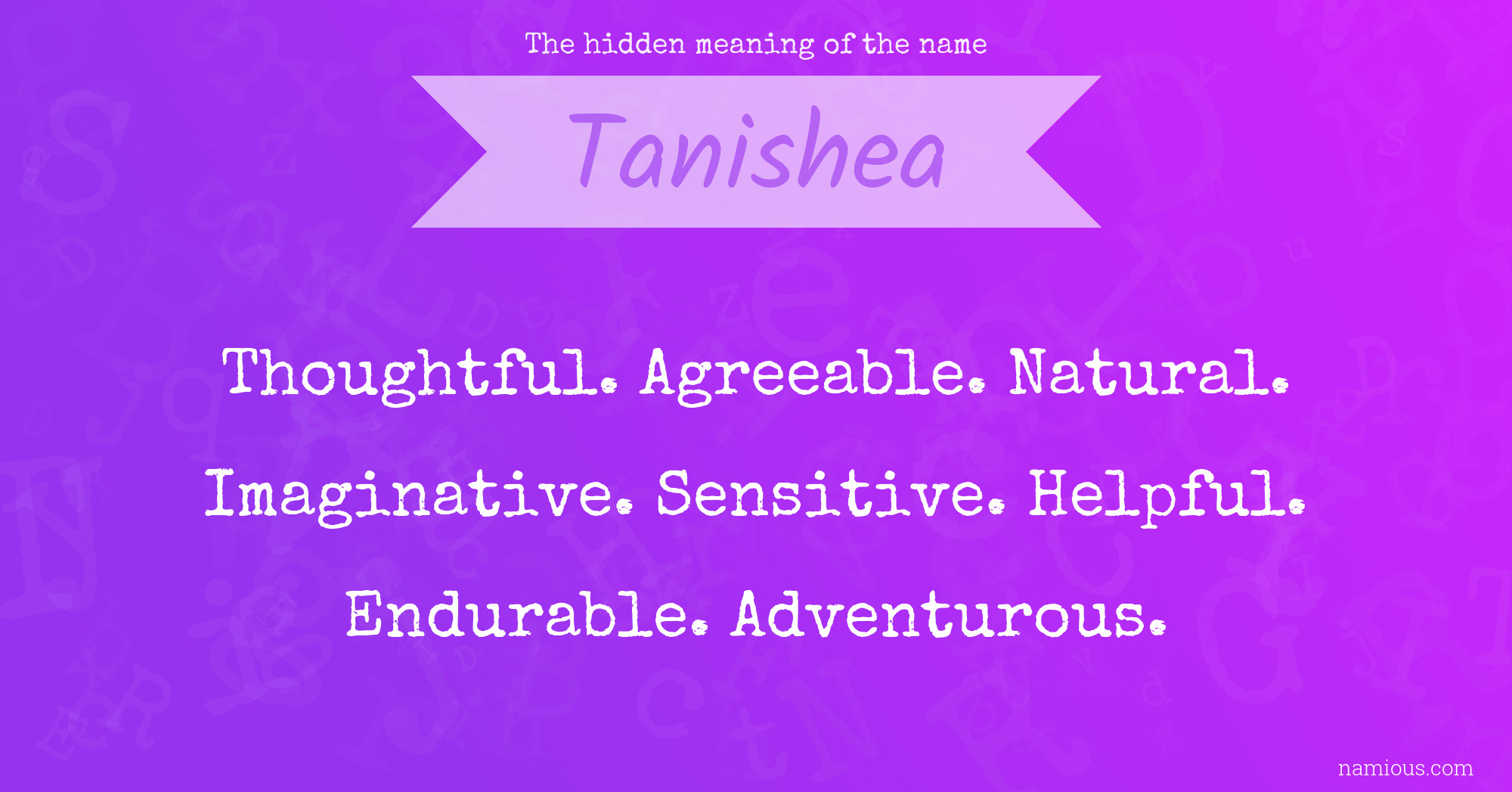 The hidden meaning of the name

Tanishea

Thoughtful. Agreeable. Natural. Imaginative. Sensitive. Helpful. Endurable. Adventurous.

namious.com